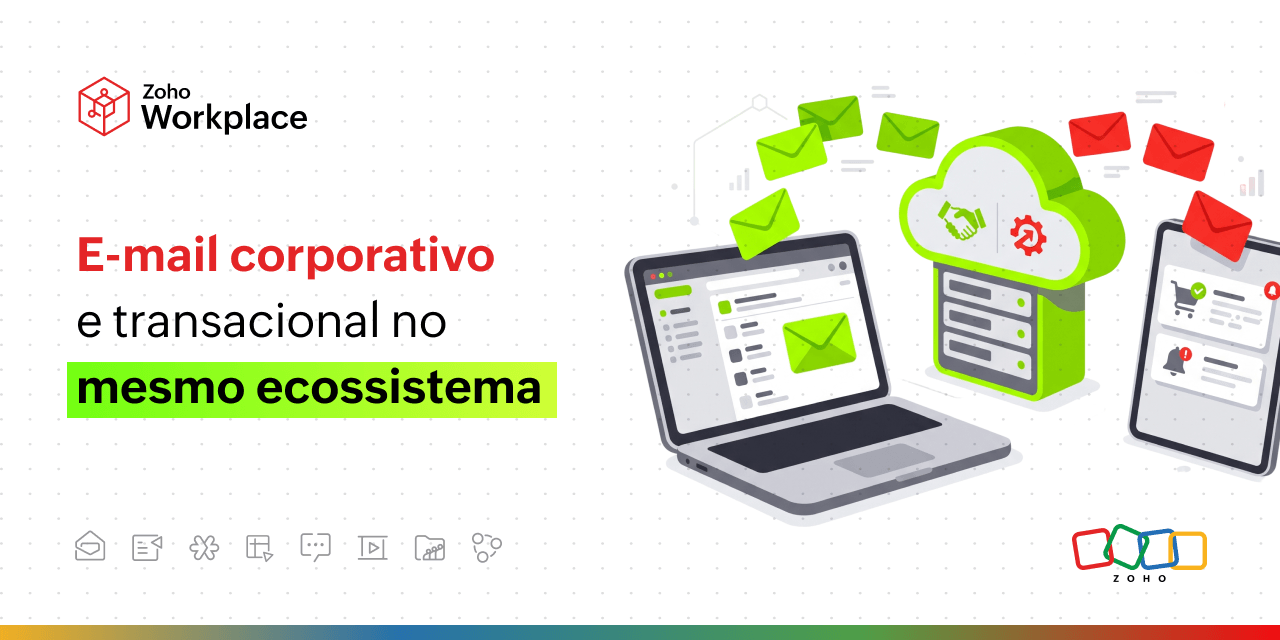 Zoho Workplace

E-mail corporativo e transacional no mesmo ecossistema

ZOHO